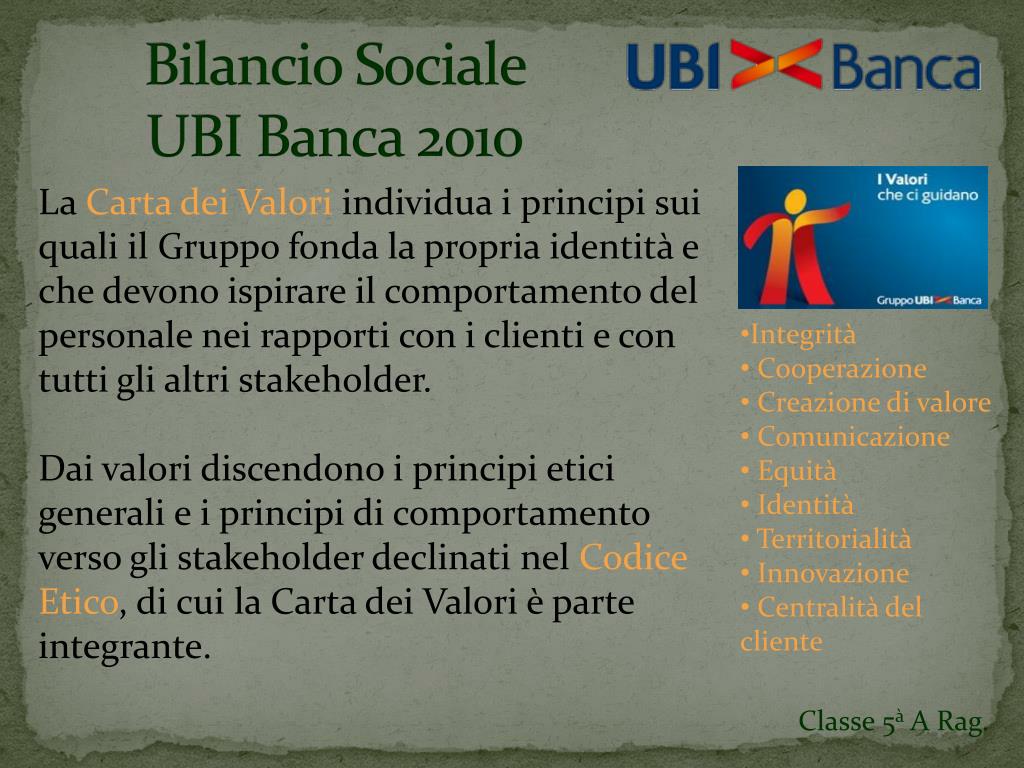 Bilancio Sociale
UBI Banca 2010

UBI Banca

La Carta dei Valori individua i principi sui quali il Gruppo fonda la propria identità e che devono ispirare il comportamento del personale nei rapporti con i clienti e con tutti gli altri stakeholder.

Dai valori discendono i principi etici generali e i principi di comportamento verso gli stakeholder declinati nel Codice Etico, di cui la Carta dei Valori è parte integrante.

I Valori che ci guidano

Gruppo UBI Banca

•Integrità
• Cooperazione
• Creazione di valore
• Comunicazione
• Equità
• Identità
• Territorialità
• Innovazione
• Centralità del cliente

Classe 5ª A Rag.